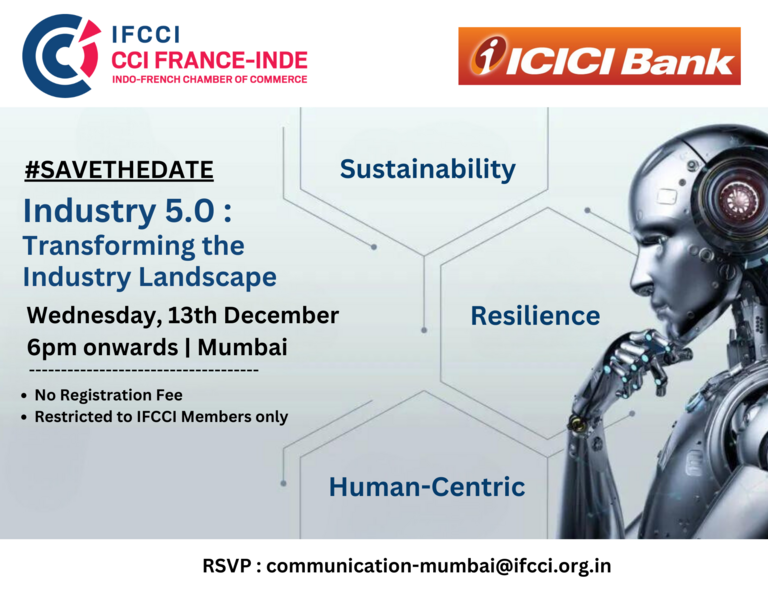 IFCCI
CCI FRANCE-INDE
INDO-FRENCH CHAMBER OF COMMERCE

ICICI Bank

#SAVETHEDATE

Industry 5.0 :
Transforming the Industry Landscape

Wednesday, 13th December
6pm onwards | Mumbai

- No Registration Fee
- Restricted to IFCCI Members only

Sustainability

Resilience

Human-Centric

RSVP : communication-mumbai@ifcci.org.in